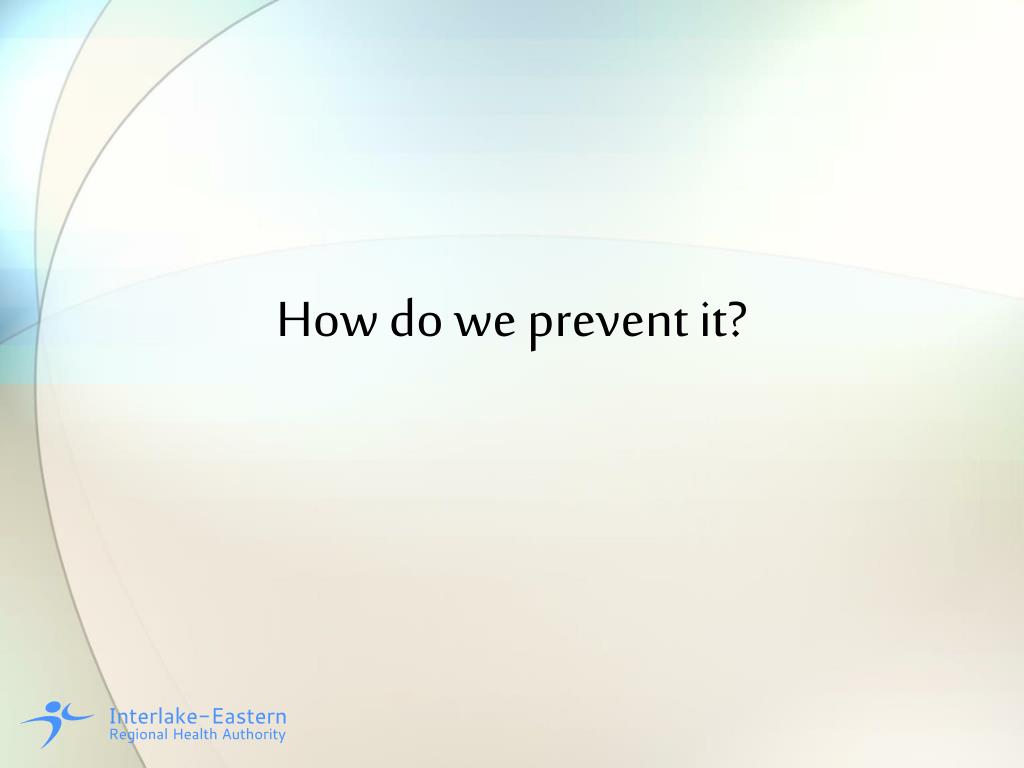 How do we prevent it?

Interlake-Eastern
Regional Health Authority